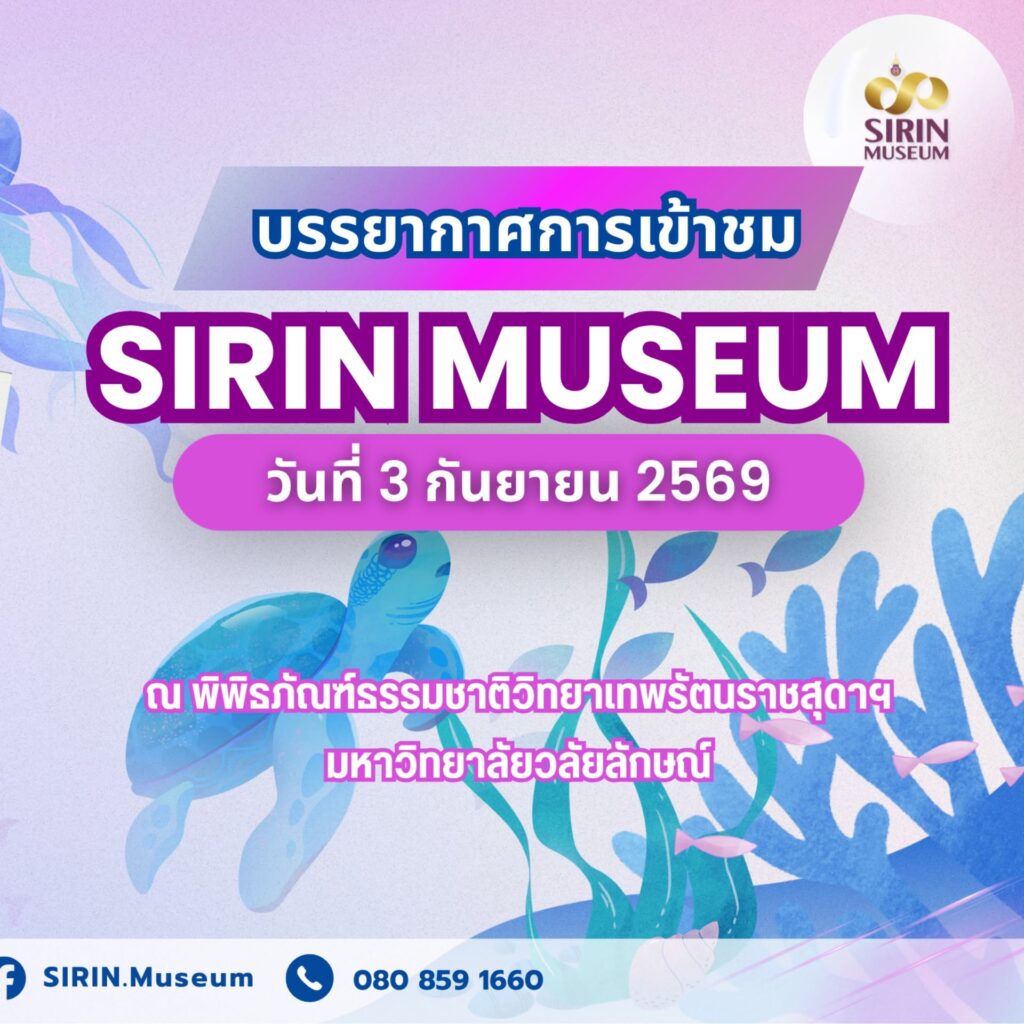 SIRIN MUSEUM

บรรยากาศการเข้าชม

SIRIN MUSEUM

วันที่ 3 กันยายน 2569

ณ พิพิธภัณฑ์ธรรมชาติวิทยาเทพรัตนราชสุดาฯ มหาวิทยาลัยวลัยลักษณ์

SIRIN.Museum 080 859 1660